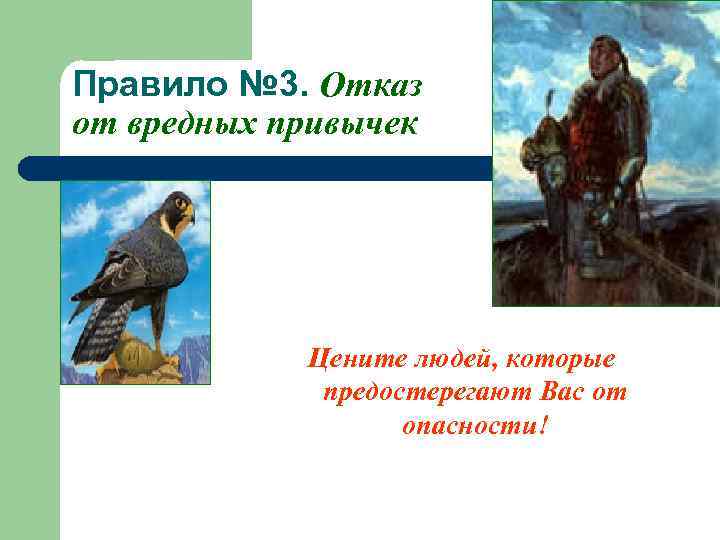 Правило №3. Отказ от вредных привычек

Цените людей, которые предостерегают Вас от опасности!